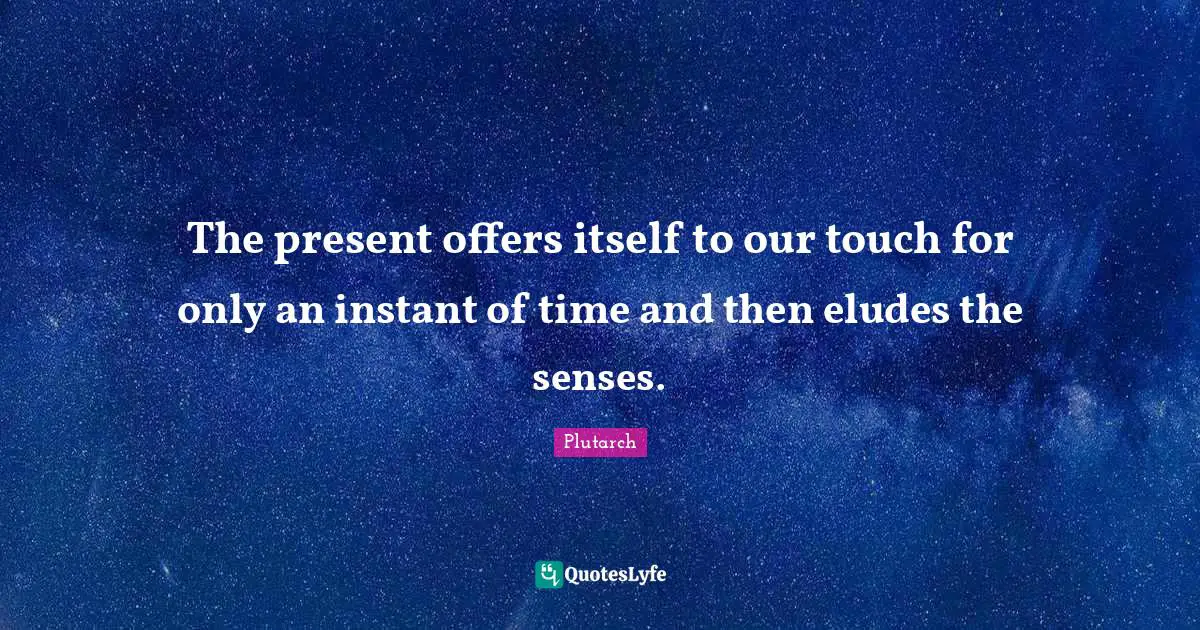 The present offers itself to our touch for only an instant of time and then eludes the senses.

Plutarch

QuotesLyfe